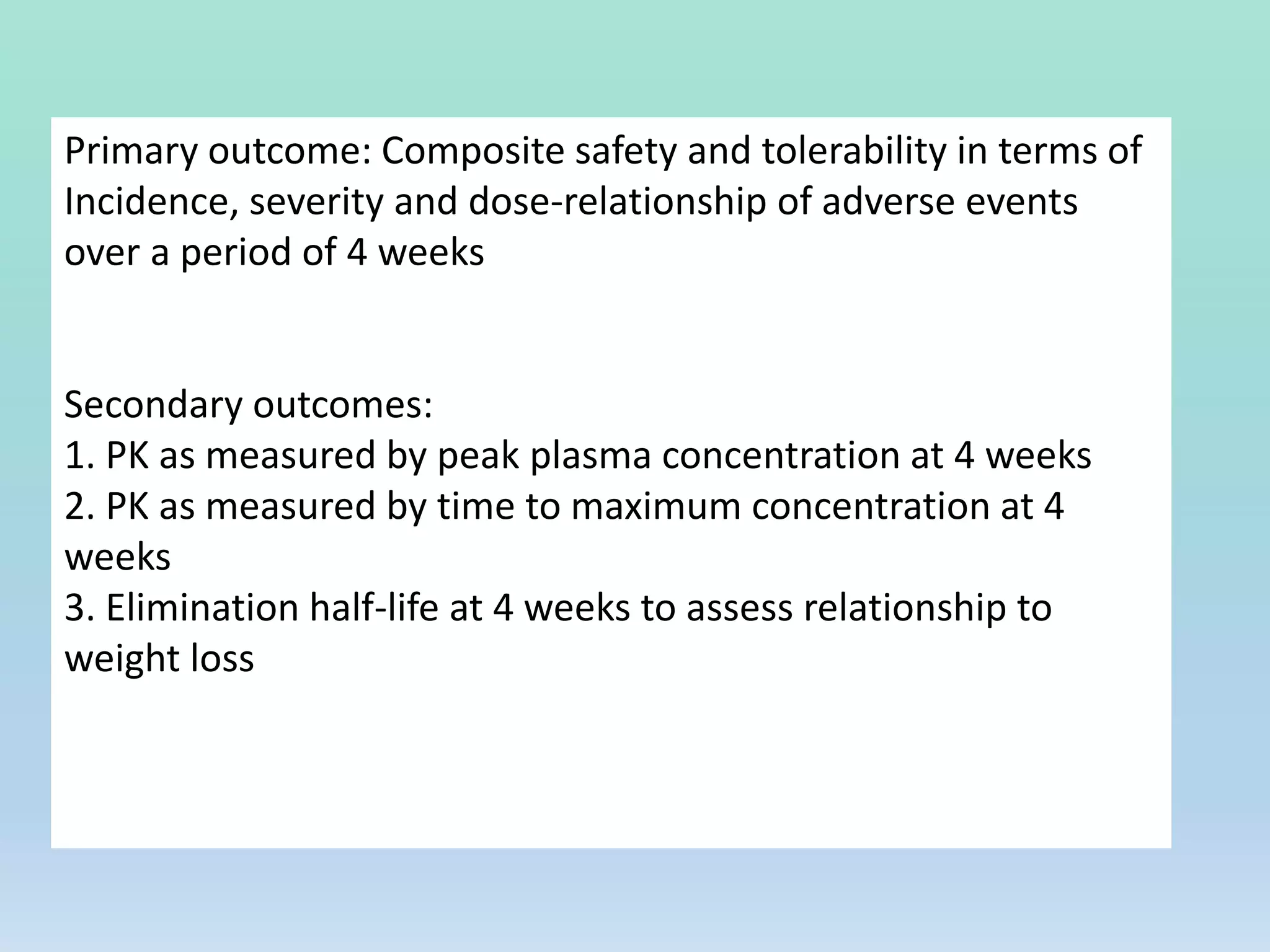 Primary outcome: Composite safety and tolerability in terms of Incidence, severity and dose-relationship of adverse events over a period of 4 weeks

Secondary outcomes:
1. PK as measured by peak plasma concentration at 4 weeks
2. PK as measured by time to maximum concentration at 4 weeks
3. Elimination half-life at 4 weeks to assess relationship to weight loss